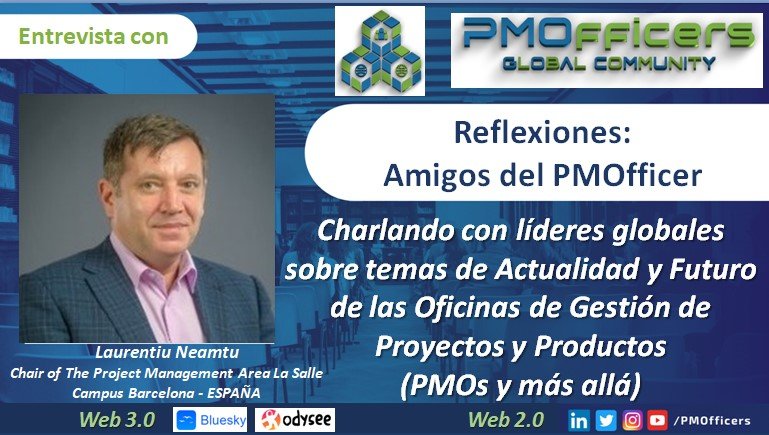 Entrevista con

PMOfficers
GLOBAL COMMUNITY

Reflexiones:
Amigos del PMOfficer

Charlando con líderes globales sobre temas de Actualidad y Futuro de las Oficinas de Gestión de Proyectos y Productos (PMOs y más allá)

Laurentiu Neamtu
Chair of The Project Management Area La Salle Campus Barcelona - ESPAÑA

Web 3.0 Bluesky odysee

Web 2.0 /PMOfficers